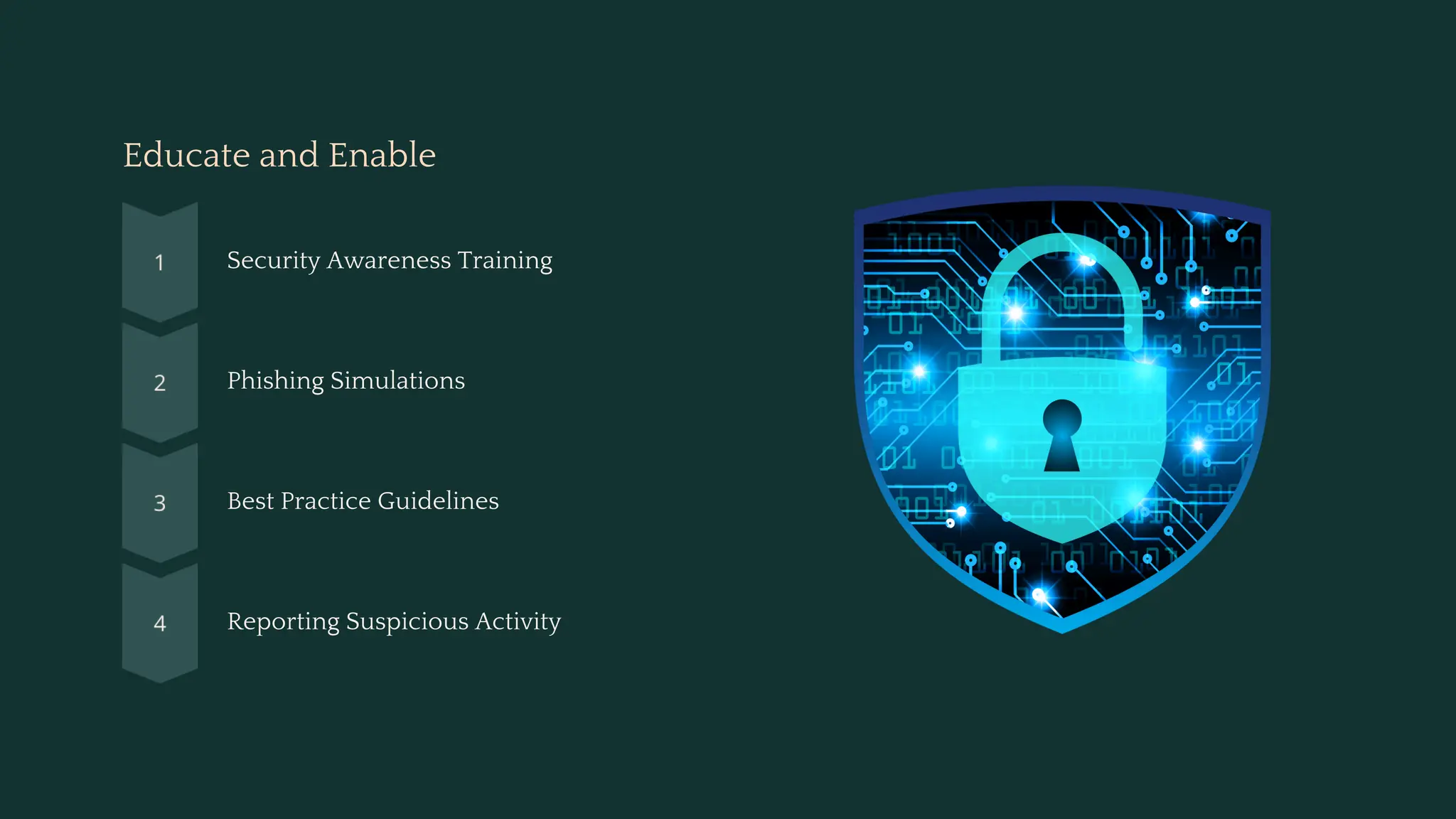 Educate and Enable

1

Security Awareness Training

2

Phishing Simulations

3

Best Practice Guidelines

4

Reporting Suspicious Activity